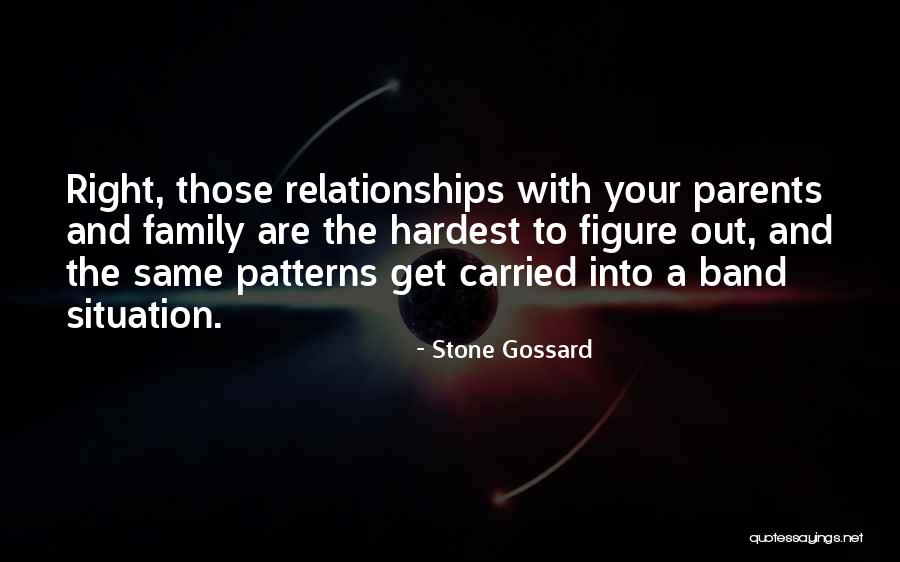 Right, those relationships with your parents and family are the hardest to figure out, and the same patterns get carried into a band situation.

- Stone Gossard

quotessayings.net